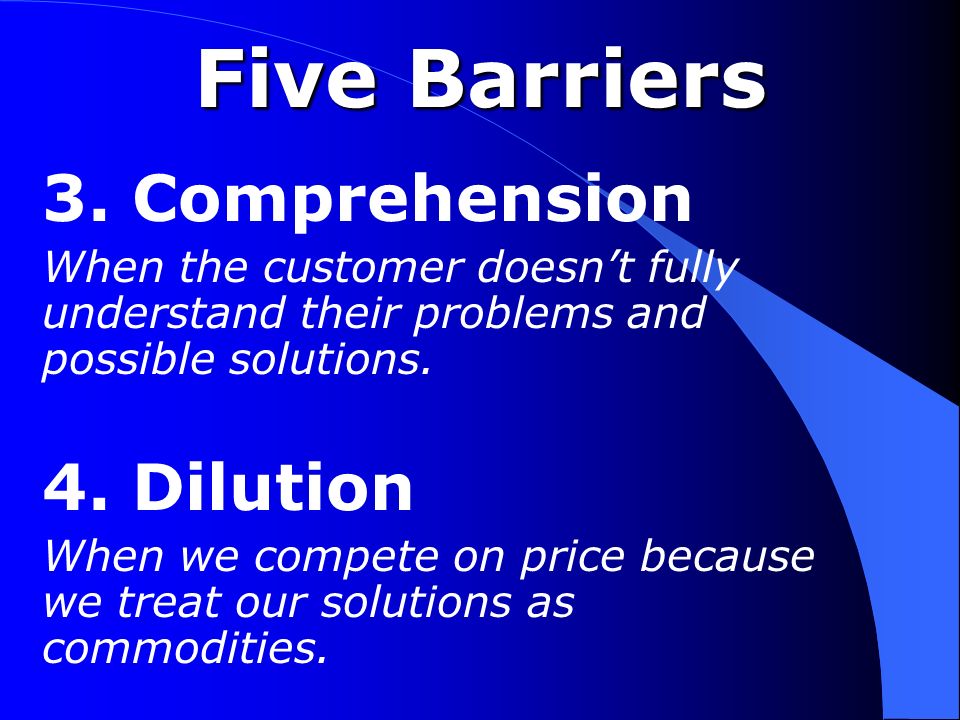 Five Barriers

3. Comprehension

When the customer doesn’t fully understand their problems and possible solutions.

4. Dilution

When we compete on price because we treat our solutions as commodities.